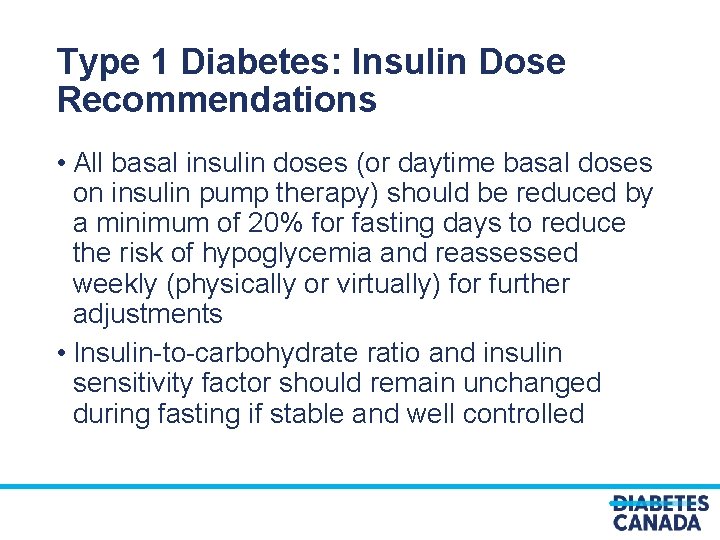 Type 1 Diabetes: Insulin Dose Recommendations

• All basal insulin doses (or daytime basal doses on insulin pump therapy) should be reduced by a minimum of 20% for fasting days to reduce the risk of hypoglycemia and reassessed weekly (physically or virtually) for further adjustments

• Insulin-to-carbohydrate ratio and insulin sensitivity factor should remain unchanged during fasting if stable and well controlled

DIABETES CANADA